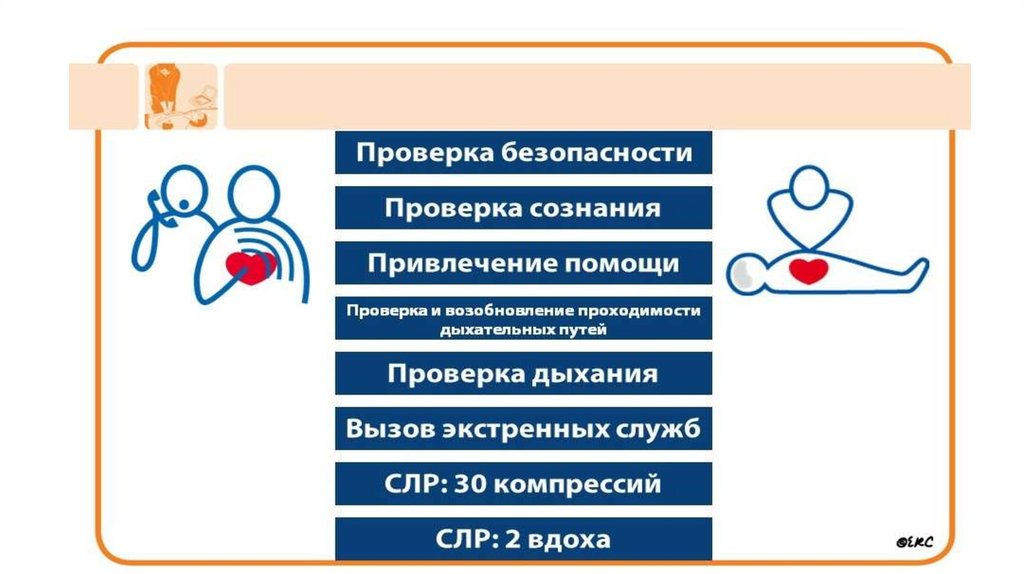 Проверка безопасности

Проверка сознания

Привлечение помощи

Проверка и возобновление проходимости дыхательных путей

Проверка дыхания

Вызов экстренных служб

СЛР: 30 компрессий

СЛР: 2 вдоха

©ERC